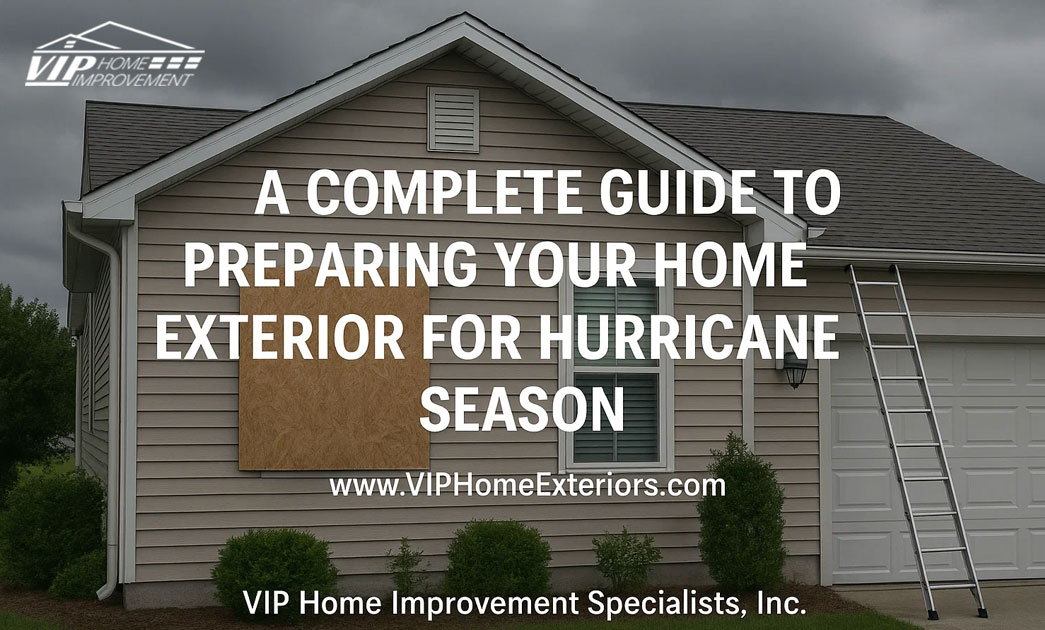 VIP HOME IMPROVEMENT

A COMPLETE GUIDE TO PREPARING YOUR HOME EXTERIOR FOR HURRICANE SEASON

www.VIPHomeExteriors.com

VIP Home Improvement Specialists, Inc.